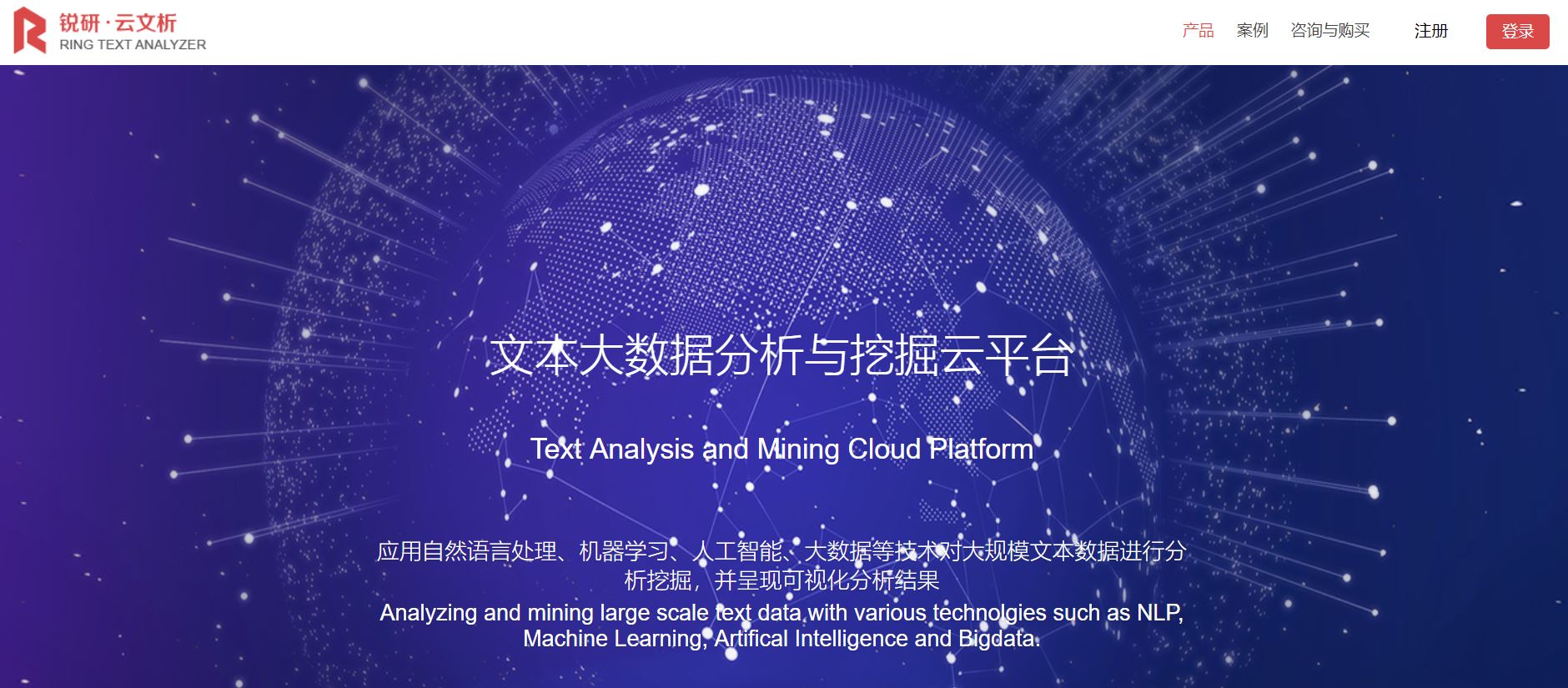 锐研·云文析
RING TEXT ANALYZER

产品 案例 咨询与购买 注册 登录

文本大数据分析与挖掘云平台

Text Analysis and Mining Cloud Platform

应用自然语言处理、机器学习、人工智能、大数据等技术对大规模文本数据进行分析挖掘，并呈现可视化分析结果
Analyzing and mining large scale text data with various technolgies such as NLP, Machine Learning, Artifical Intelligence and Bigdata.